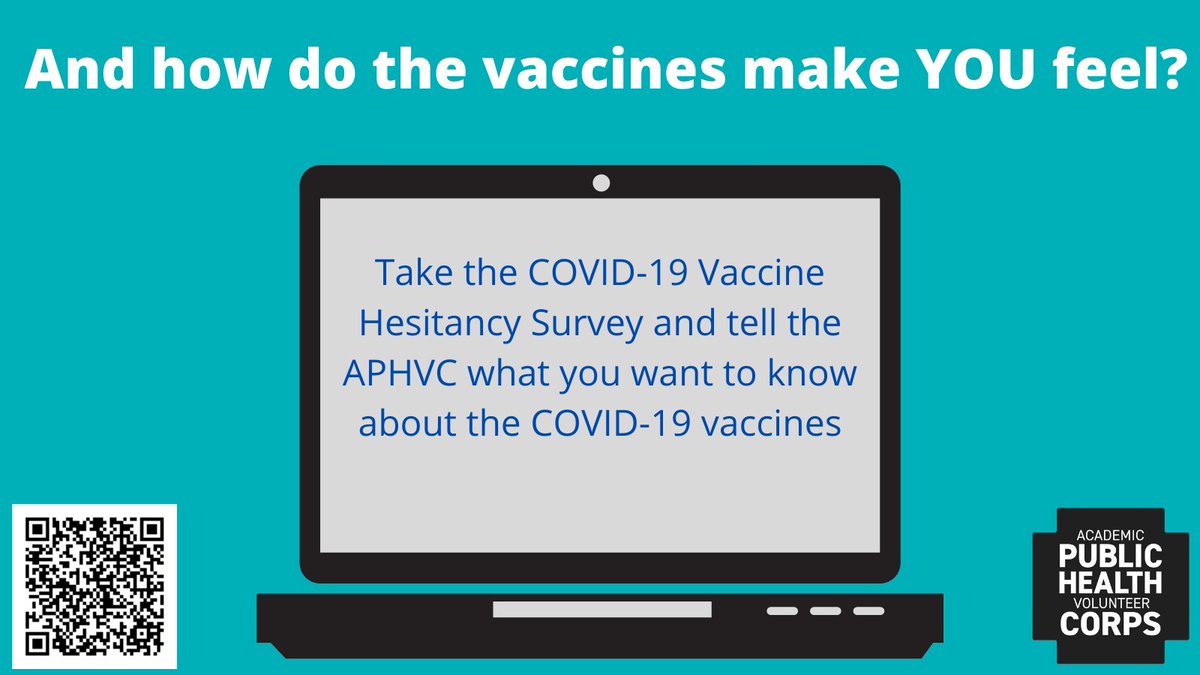 And how do the vaccines make YOU feel?

Take the COVID-19 Vaccine Hesitancy Survey and tell the APHVC what you want to know about the COVID-19 vaccines

ACADEMIC
PUBLIC
HEALTH
VOLUNTEER
CORPS